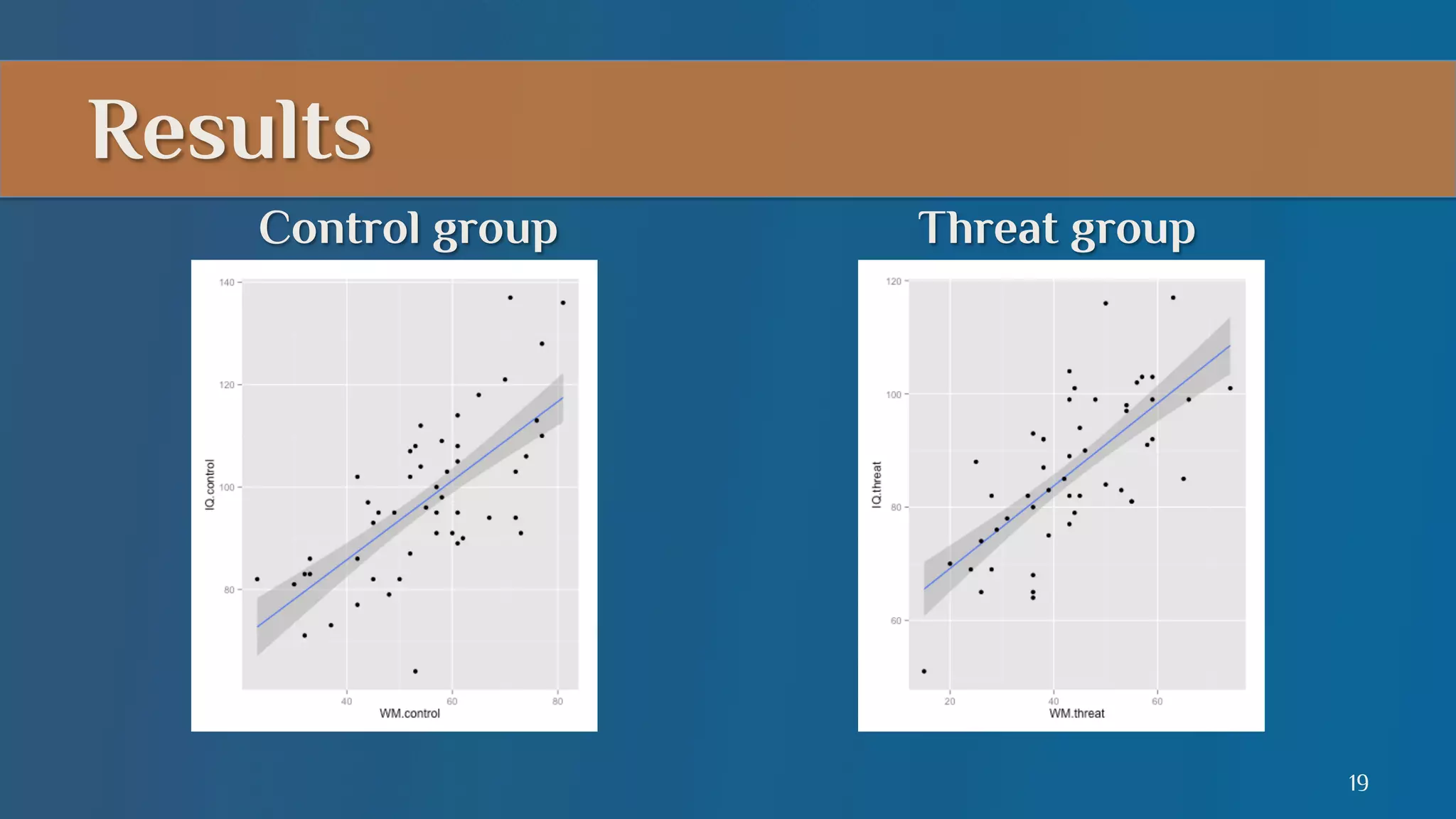 Results

Control group

140
120
100
80
IQ.control
40
60
80
WM.control

Threat group

120
100
80
60
IQ.threat
20
40
60
WM.threat

19